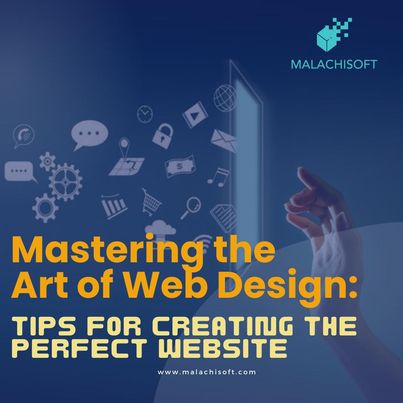 MALACHISOFT

Mastering the Art of Web Design:

TIPS FOR CREATING THE PERFECT WEBSITE

www.malachisoft.com